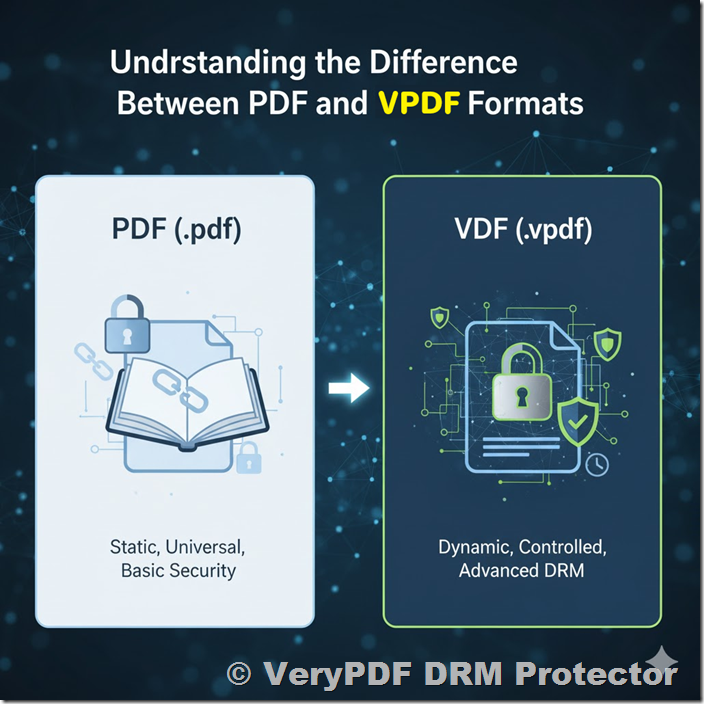 Undrstanding the Difference Between PDF and VPDF Formats

PDF (.pdf)

Static, Universal, Basic Security

VDF (.vpdf)

Dynamic, Controlled, Advanced DRM

© VeryPDF DRM Protector